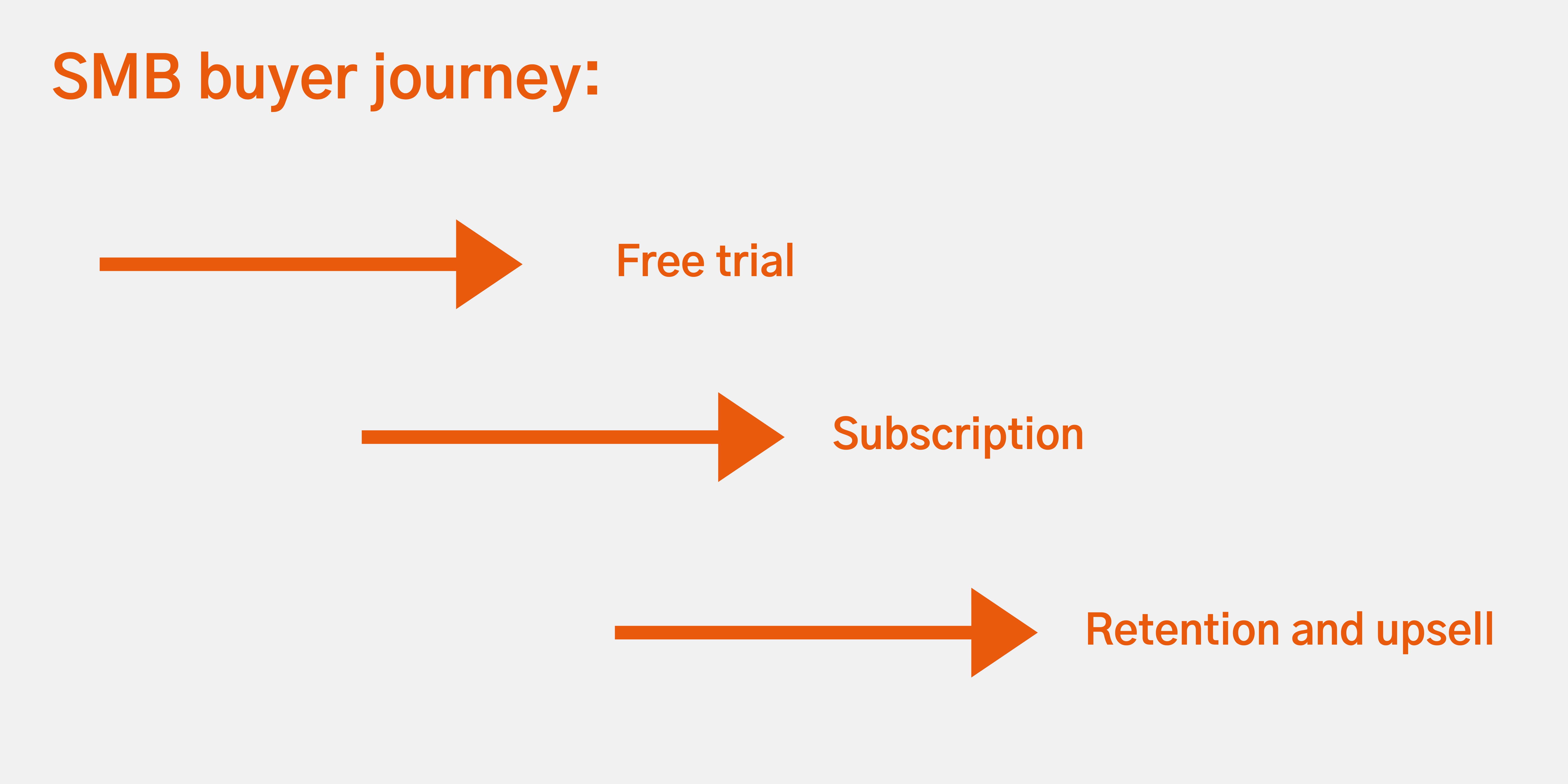 SMB buyer journey:

Free trial

Subscription

Retention and upsell